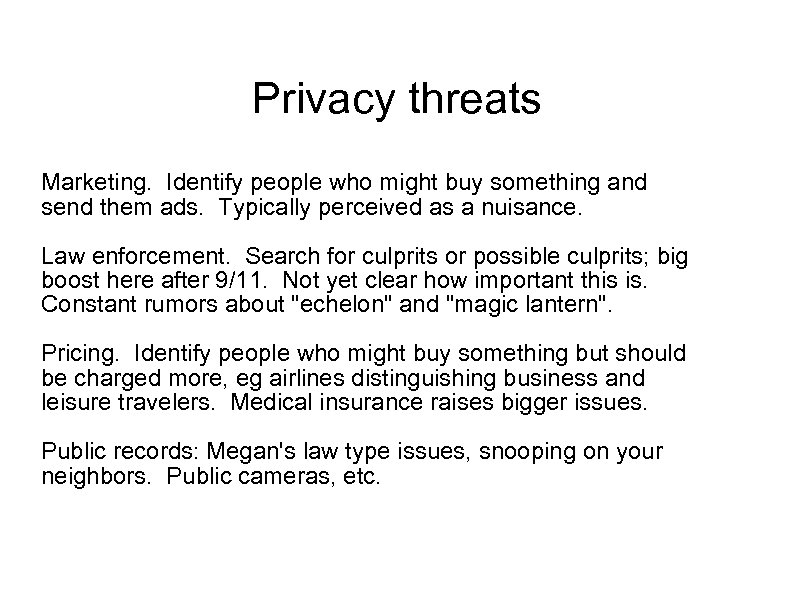 Privacy threats

Marketing. Identify people who might buy something and send them ads. Typically perceived as a nuisance.

Law enforcement. Search for culprits or possible culprits; big boost here after 9/11. Not yet clear how important this is. Constant rumors about "echelon" and "magic lantern".

Pricing. Identify people who might buy something but should be charged more, eg airlines distinguishing business and leisure travelers. Medical insurance raises bigger issues.

Public records: Megan's law type issues, snooping on your neighbors. Public cameras, etc.